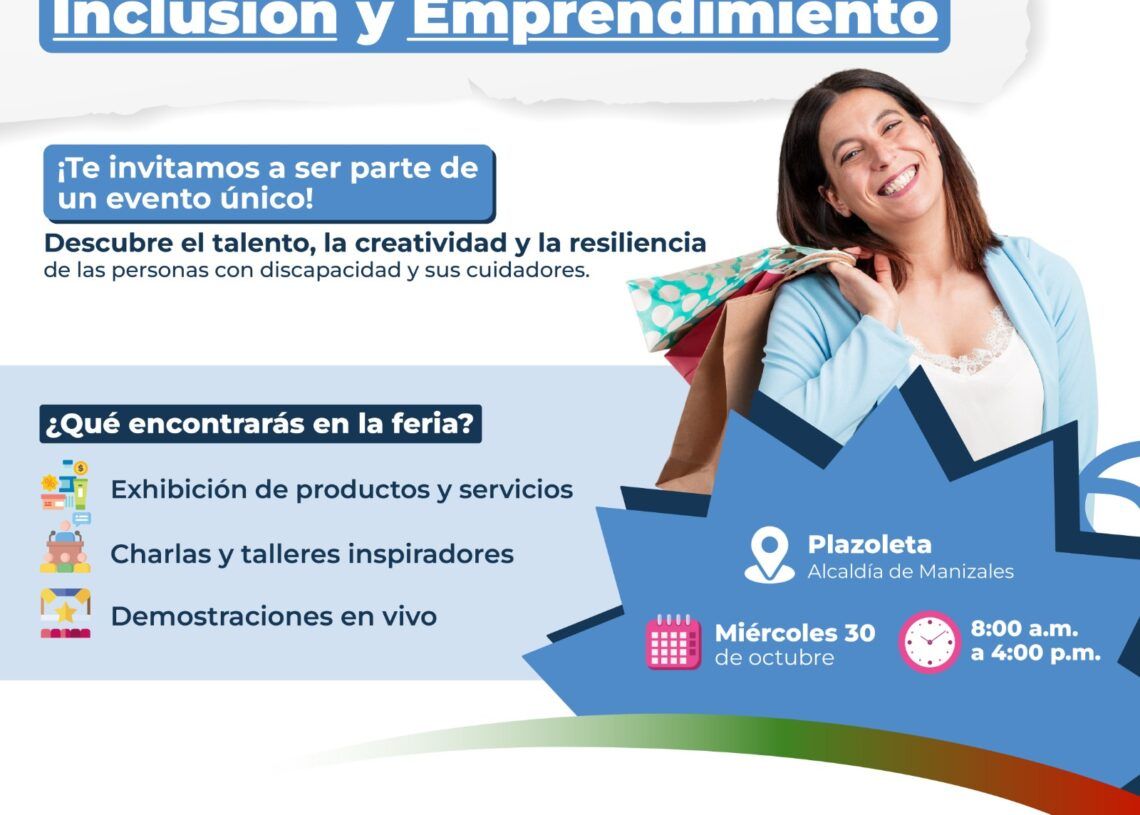 Inclusión y Emprendimiento

¡Te invitamos a ser parte de un evento único!

Descubre el talento, la creatividad y la resiliencia de las personas con discapacidad y sus cuidadores.

¿Qué encontrarás en la feria?

Exhibición de productos y servicios

Charlas y talleres inspiradores

Demostraciones en vivo

Plazoleta
Alcaldía de Manizales

Miércoles 30 de octubre

8:00 a.m. a 4:00 p.m.